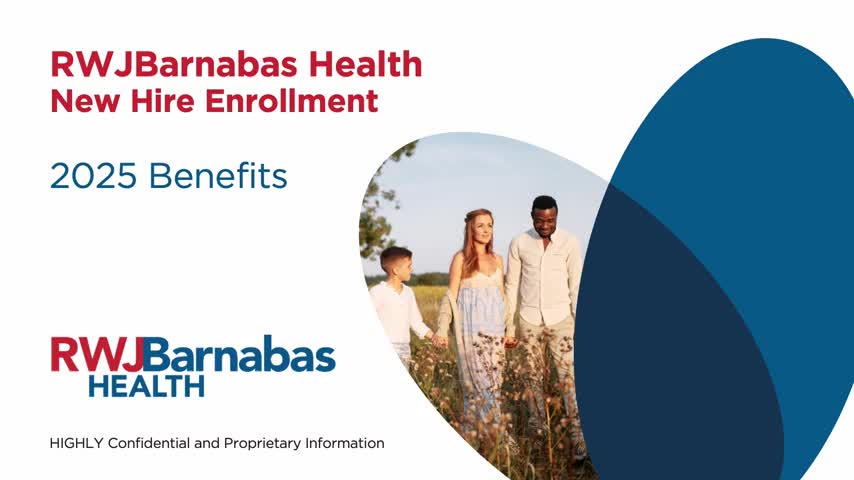 RWJBarnabas Health
New Hire Enrollment

2025 Benefits

RWJBarnabas
HEALTH

HIGHLY Confidential and Proprietary Information